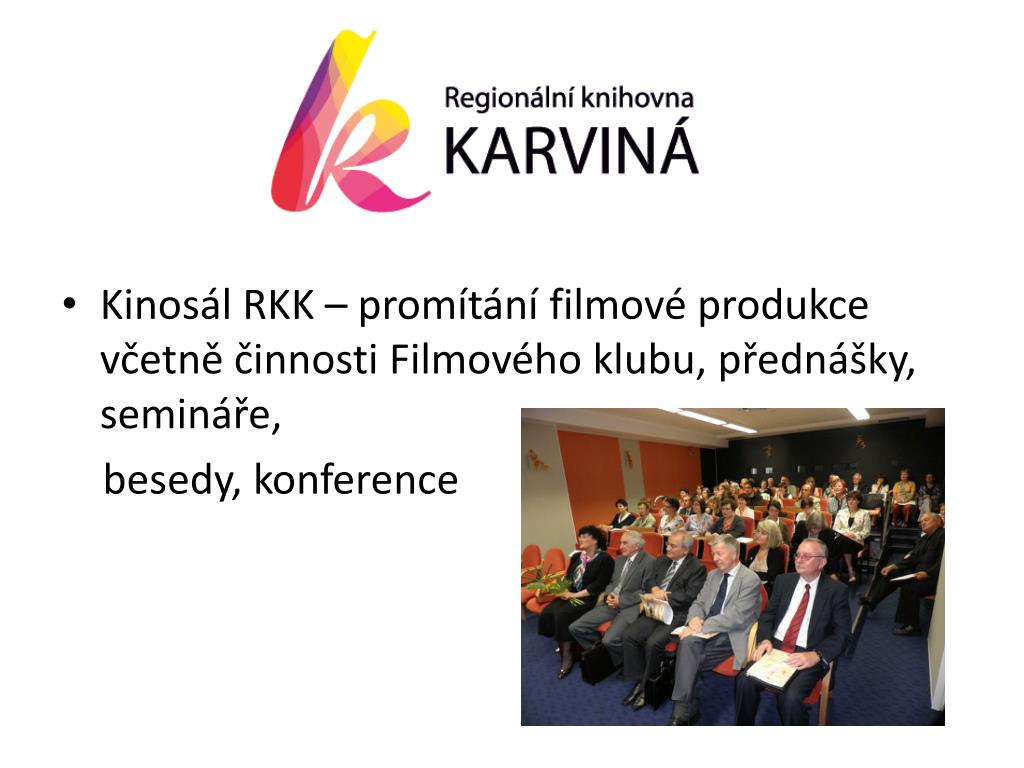 Regionální knihovna
KARVINÁ

• Kinosál RKK – promítání filmové produkce včetně činnosti Filmového klubu, přednášky, semináře,
besedy, konference